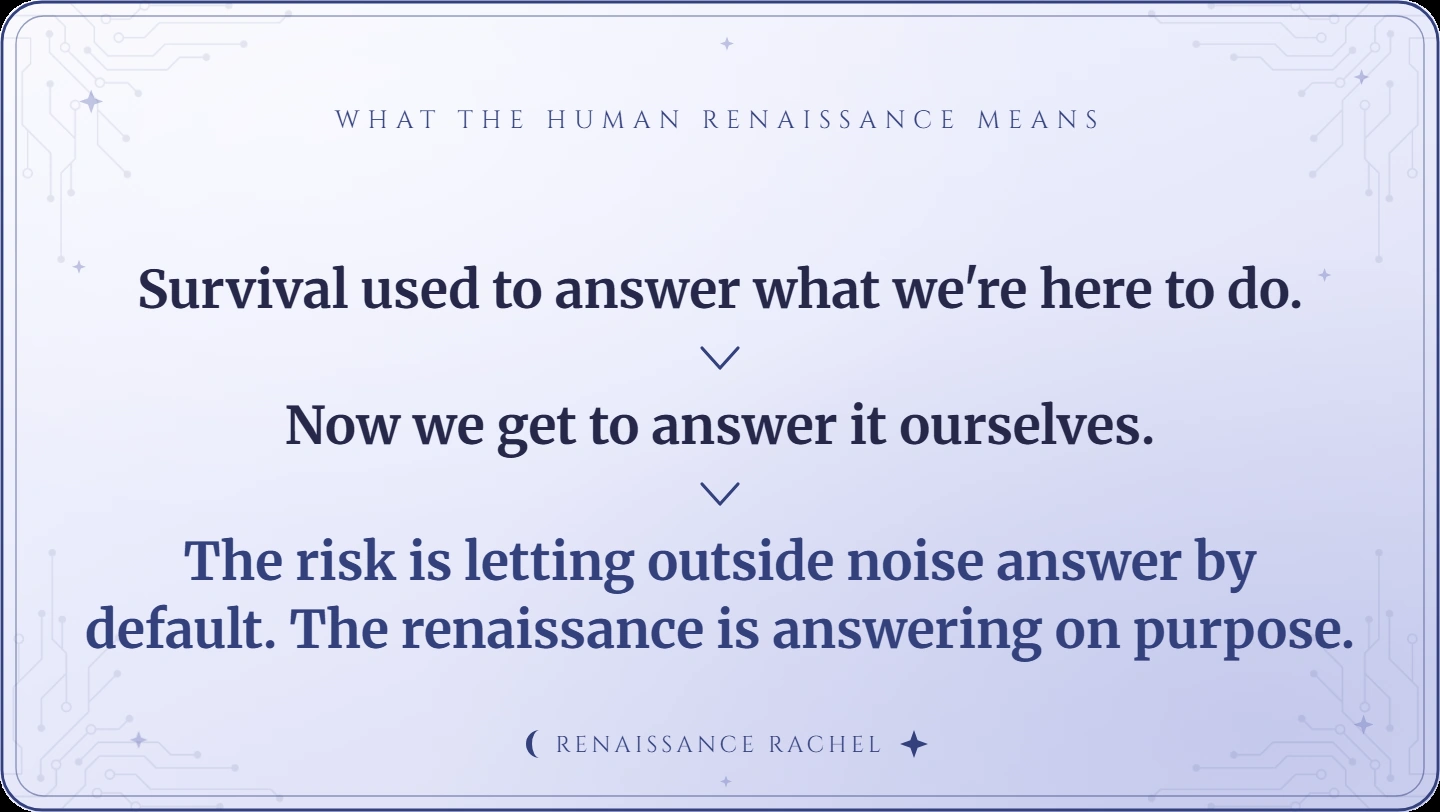 WHAT THE HUMAN RENAISSANCE MEANS

Survival used to answer what we're here to do.

Now we get to answer it ourselves.

The risk is letting outside noise answer by default. The renaissance is answering on purpose.

RENAISSANCE RACHEL